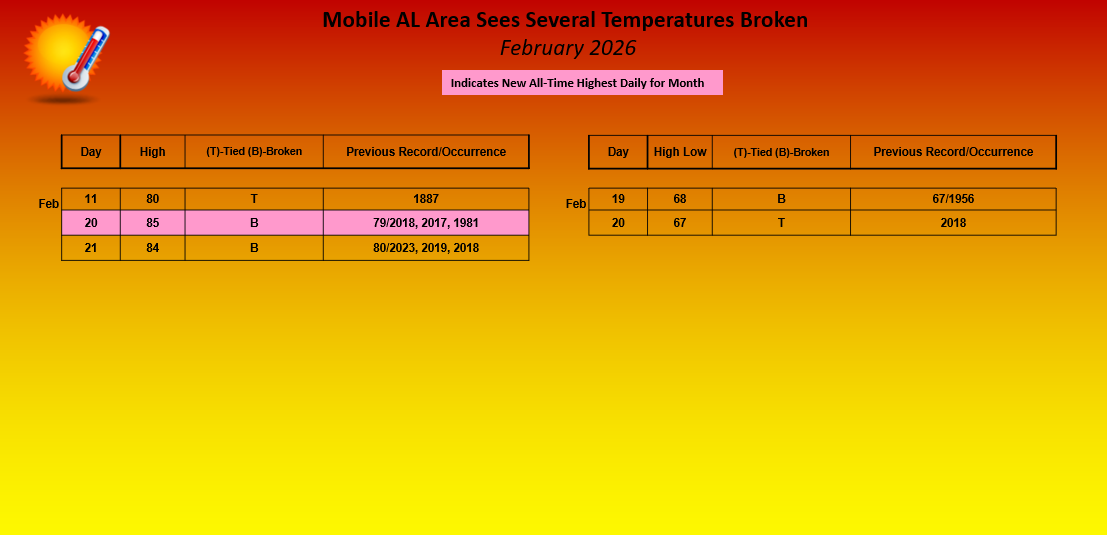 Mobile AL Area Sees Several Temperatures Broken
February 2026

Indicates New All-Time Highest Daily for Month

| | Day | High | (T)-Tied (B)-Broken | Previous Record/Occurrence |
|---|---|---|---|---|
| Feb | 11 | 80 | T | 1887 |
| | 20 | 85 | B | 79/2018, 2017, 1981 |
| | 21 | 84 | B | 80/2023, 2019, 2018 |

| | Day | High Low | (T)-Tied (B)-Broken | Previous Record/Occurrence |
|---|---|---|---|---|
| Feb | 19 | 68 | B | 67/1956 |
| | 20 | 67 | T | 2018 |